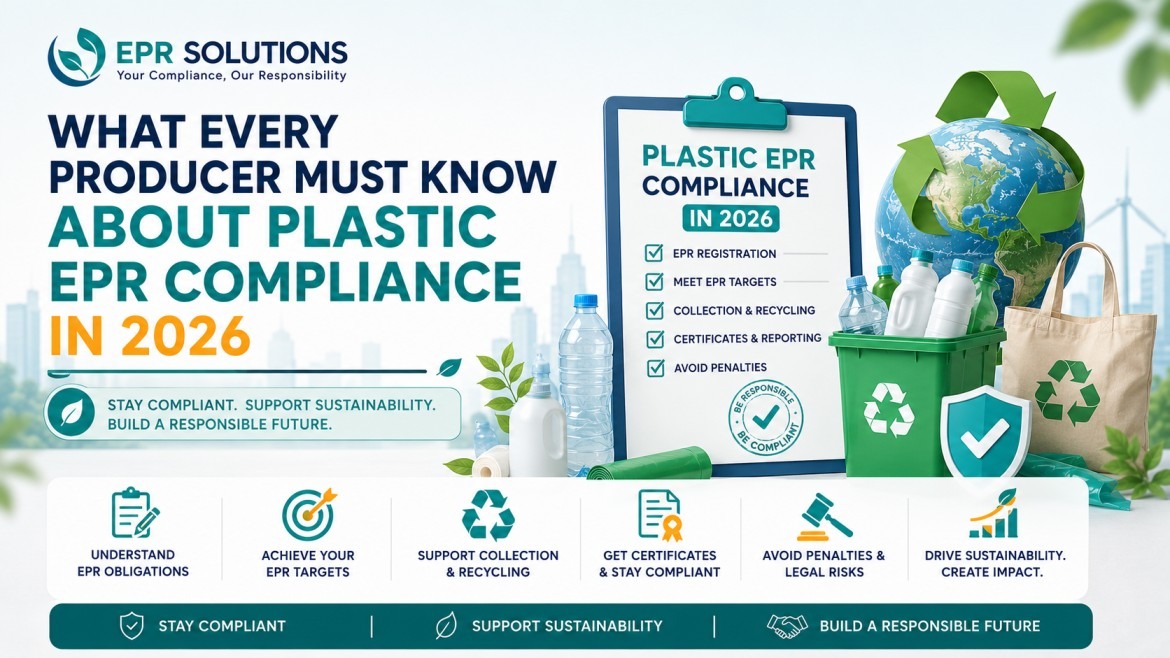 EPR SOLUTIONS
Your Compliance, Our Responsibility

WHAT EVERY PRODUCER MUST KNOW ABOUT PLASTIC EPR COMPLIANCE IN 2026

STAY COMPLIANT. SUPPORT SUSTAINABILITY. BUILD A RESPONSIBLE FUTURE.

PLASTIC EPR COMPLIANCE
IN 2026

EPR REGISTRATION
MEET EPR TARGETS
COLLECTION & RECYCLING
CERTIFICATES & REPORTING
AVOID PENALTIES

BE RESPONSIBLE
BE COMPLIANT

UNDERSTAND EPR OBLIGATIONS

ACHIEVE YOUR EPR TARGETS

SUPPORT COLLECTION & RECYCLING

GET CERTIFICATES & STAY COMPLIANT

AVOID PENALTIES & LEGAL RISKS

DRIVE SUSTAINABILITY. CREATE IMPACT.

STAY COMPLIANT | SUPPORT SUSTAINABILITY | BUILD A RESPONSIBLE FUTURE